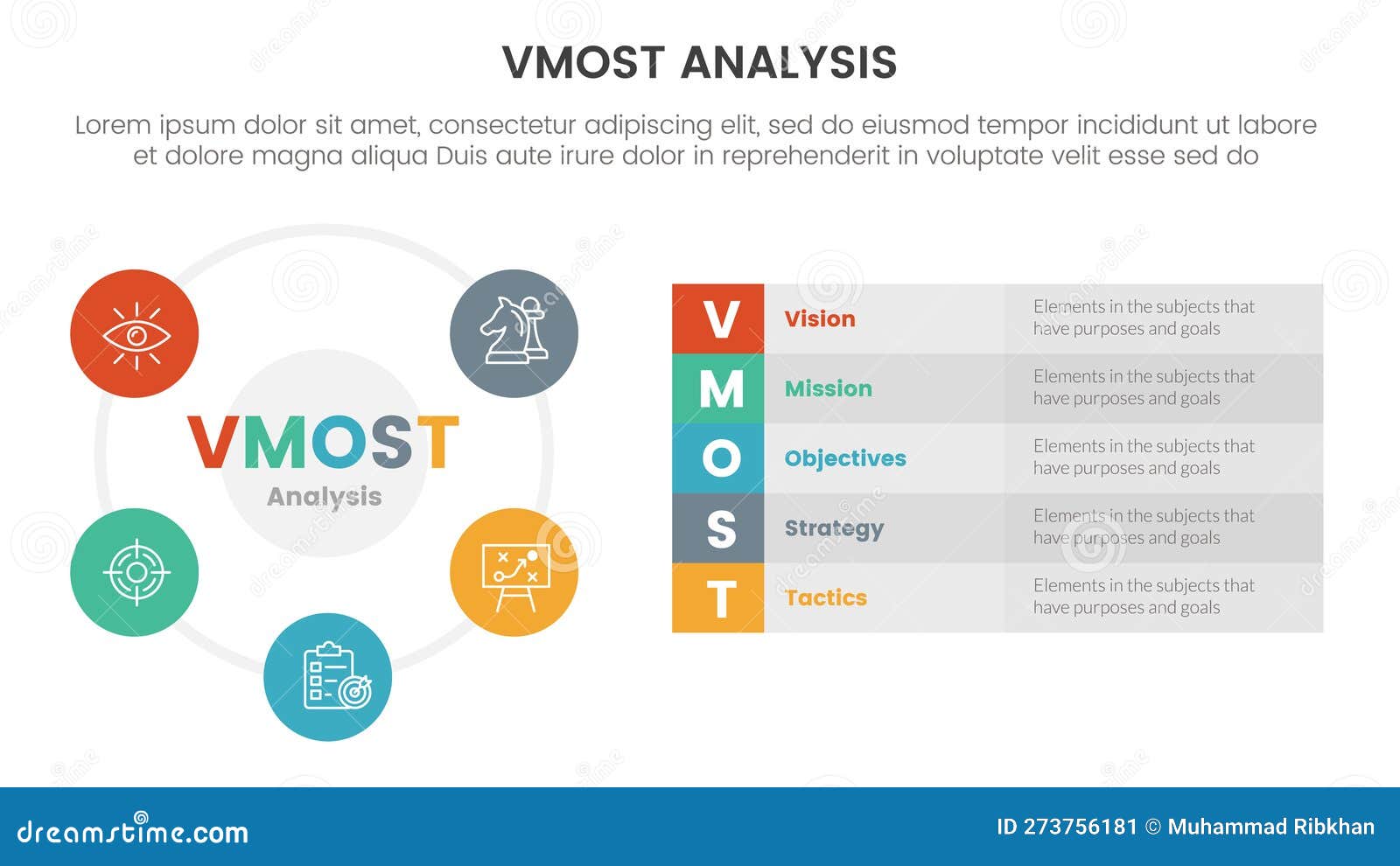 VMOST ANALYSIS

Lorem ipsum dolor sit amet, consectetur adipiscing elit, sed do eiusmod tempor incididunt ut labore et dolore magna aliqua Duis aute irure dolor in reprehenderit in voluptate velit esse sed do

VMOST
Analysis

| V | Vision | Elements in the subjects that have purposes and goals |
|---|---|---|
| M | Mission | Elements in the subjects that have purposes and goals |
| O | Objectives | Elements in the subjects that have purposes and goals |
| S | Strategy | Elements in the subjects that have purposes and goals |
| T | Tactics | Elements in the subjects that have purposes and goals |

dreamstime.com

ID 273756181 © Muhammad Ribkhan